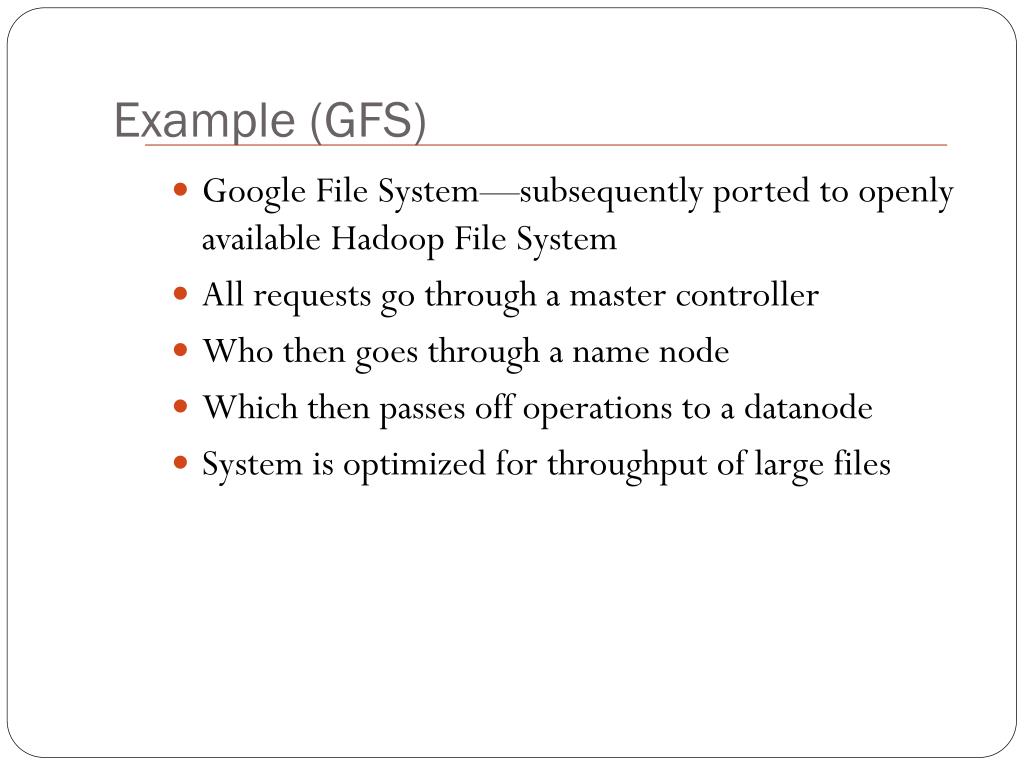 Example (GFS)

- Google File System—subsequently ported to openly available Hadoop File System
- All requests go through a master controller
- Who then goes through a name node
- Which then passes off operations to a datanode
- System is optimized for throughput of large files